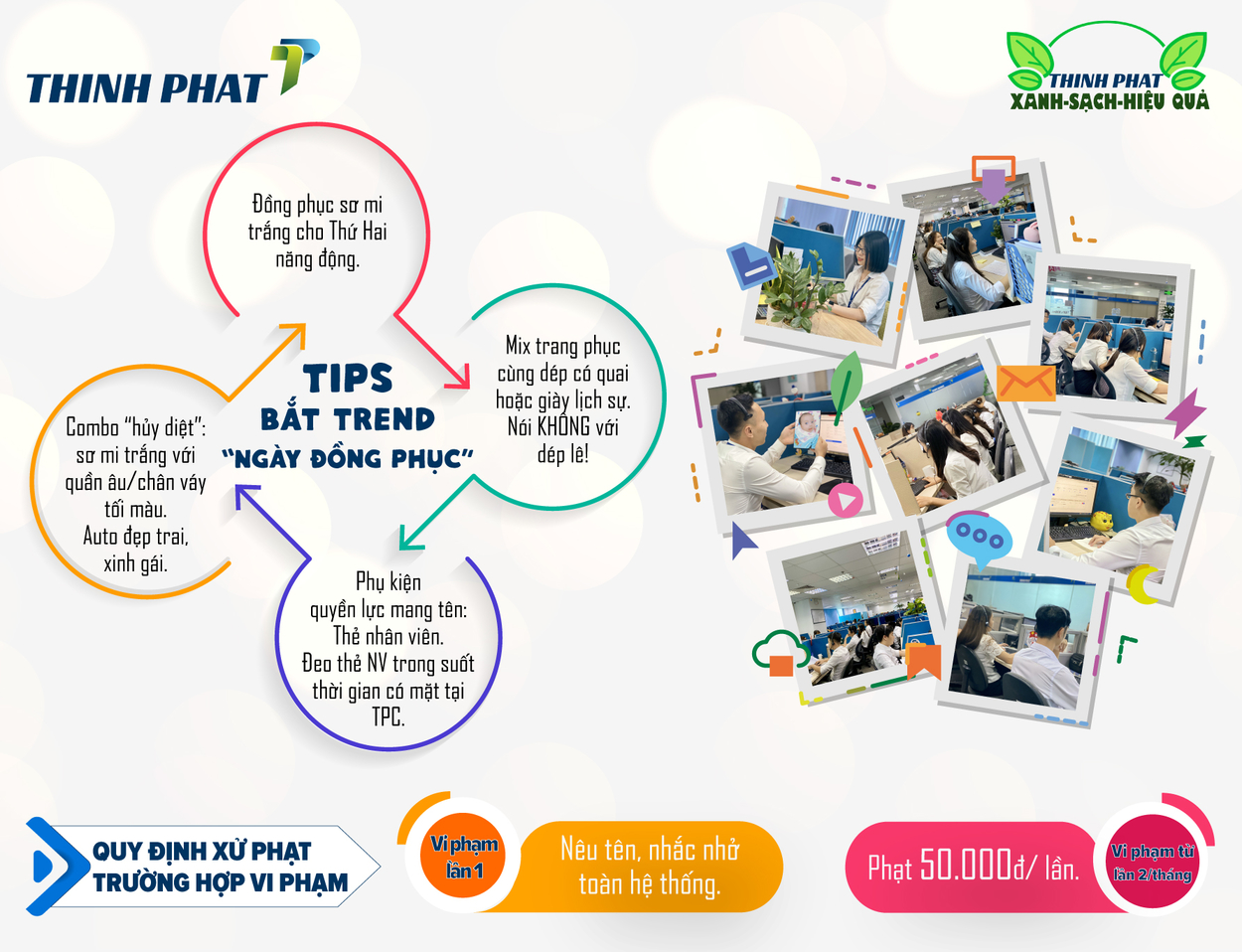 THINH PHAT

THINH PHAT
XANH-SẠCH-HIỆU QUẢ

TIPS
BẮT TREND
"NGÀY ĐỒNG PHỤC"

Đồng phục sơ mi trắng cho Thứ Hai năng động.

Mix trang phục cùng dép có quai hoặc giày lịch sự. Nói KHÔNG với dép lê!

Phụ kiện quyền lực mang tên: Thẻ nhân viên. Đeo thẻ NV trong suốt thời gian có mặt tại TPC.

Combo "hủy diệt": sơ mi trắng với quần âu/chân váy tối màu. Auto đẹp trai, xinh gái.

QUY ĐỊNH XỬ PHẠT TRƯỜNG HỢP VI PHẠM

Vi phạm lần 1

Nêu tên, nhắc nhở toàn hệ thống.

Phạt 50.000đ/ lần.

Vi phạm từ lần 2/tháng